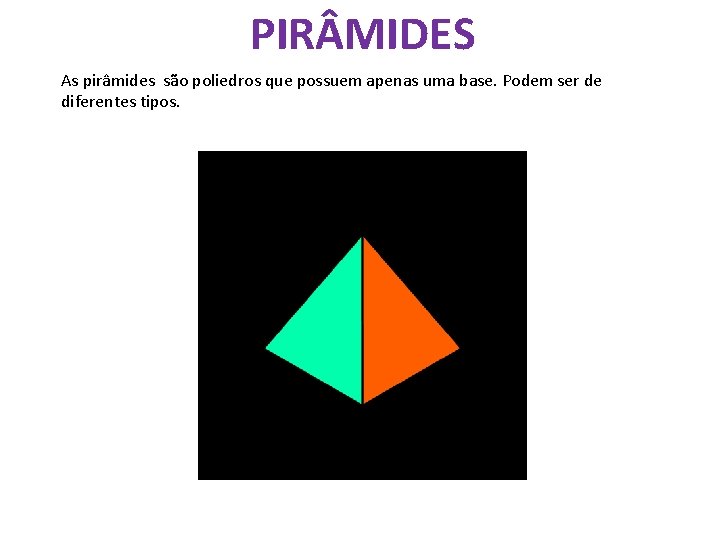 PIRÂMIDES

As pirâmides são poliedros que possuem apenas uma base. Podem ser de diferentes tipos.